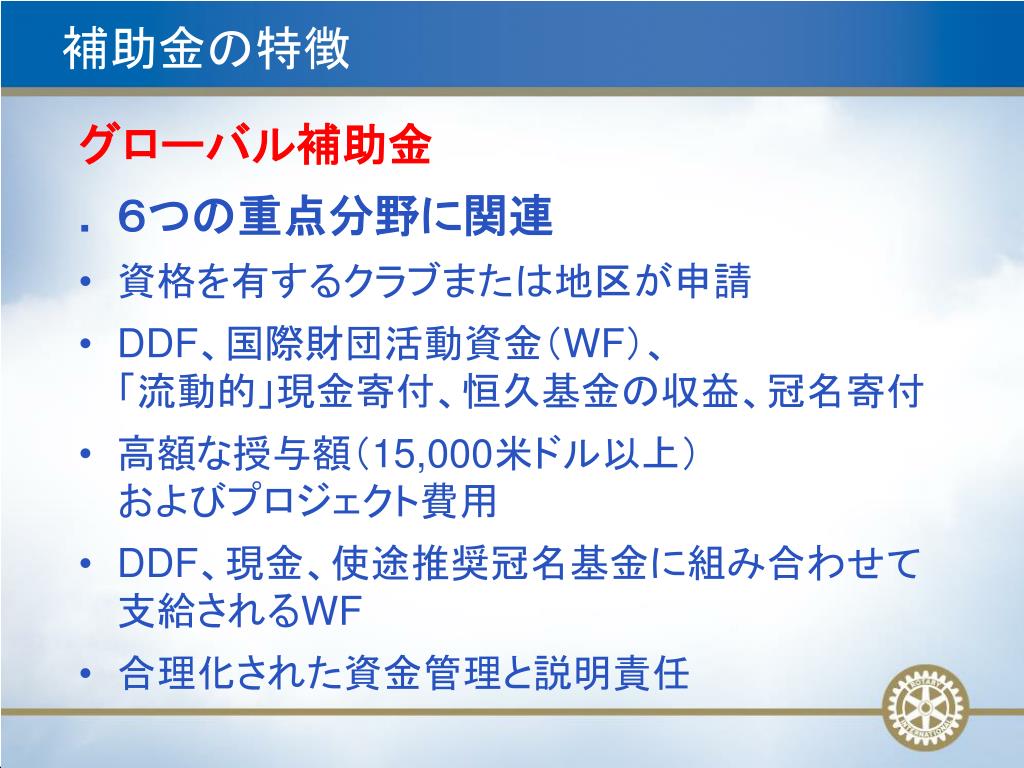 補助金の特徴

グローバル補助金

. 6つの重点分野に関連

• 資格を有するクラブまたは地区が申請

• DDF、国際財団活動資金（WF）、「流動的」現金寄付、恒久基金の収益、冠名寄付

• 高額な授与額（15,000米ドル以上）およびプロジェクト費用

• DDF、現金、使途推奨冠名基金に組み合わせて支給されるWF

• 合理化された資金管理と説明責任

ROTARY INTERNATIONAL